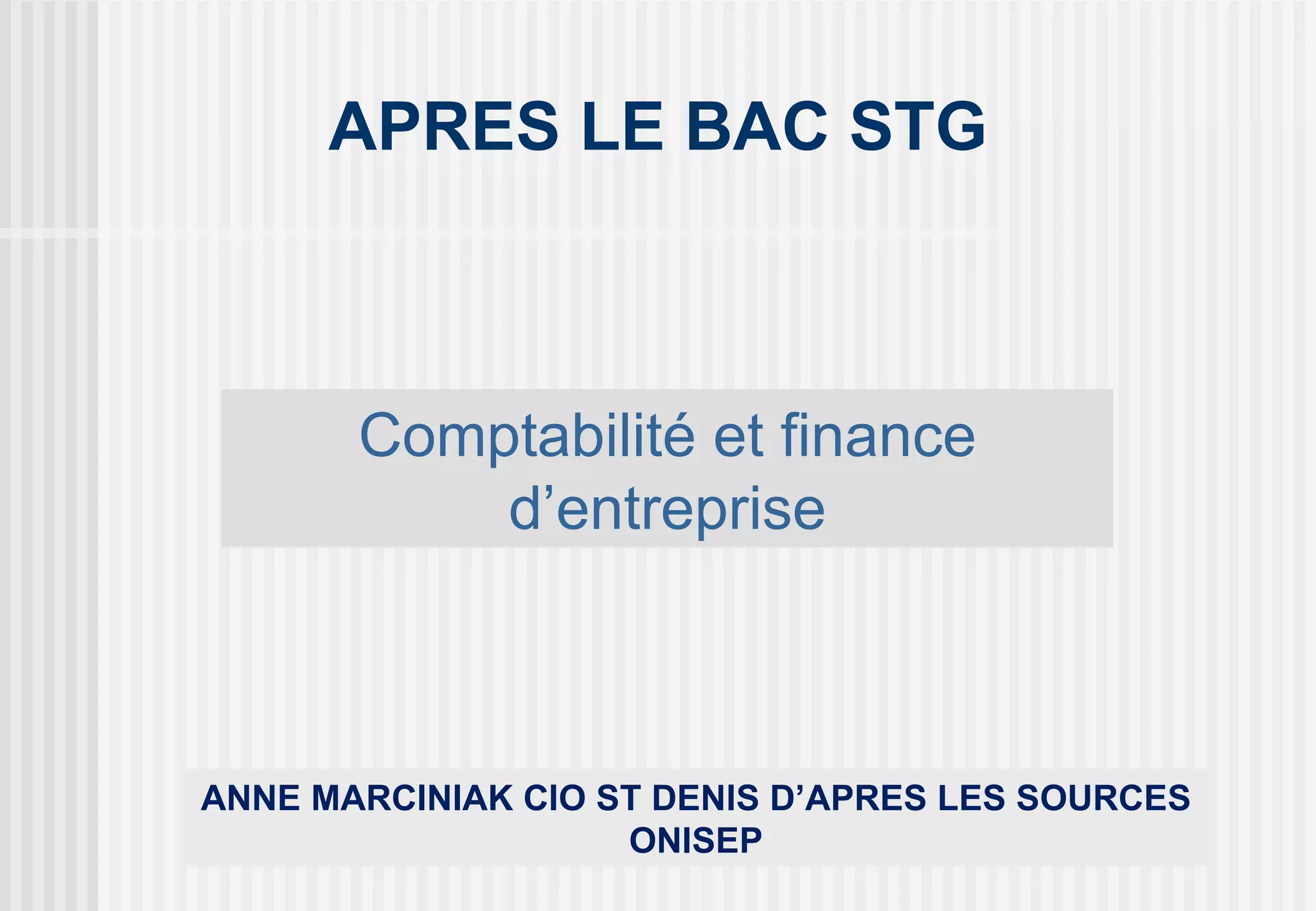 APRES LE BAC STG

Comptabilité et finance d’entreprise

ANNE MARCINIAK CIO ST DENIS D’APRES LES SOURCES ONISEP